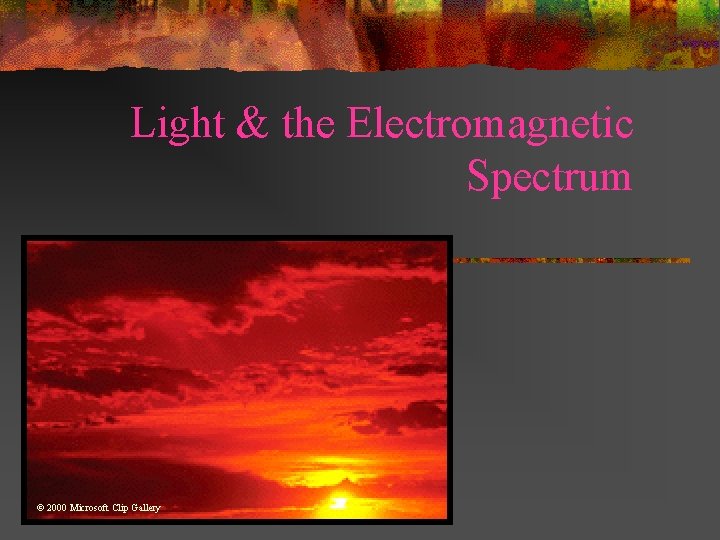 Light & the Electromagnetic Spectrum

© 2000 Microsoft Clip Gallery